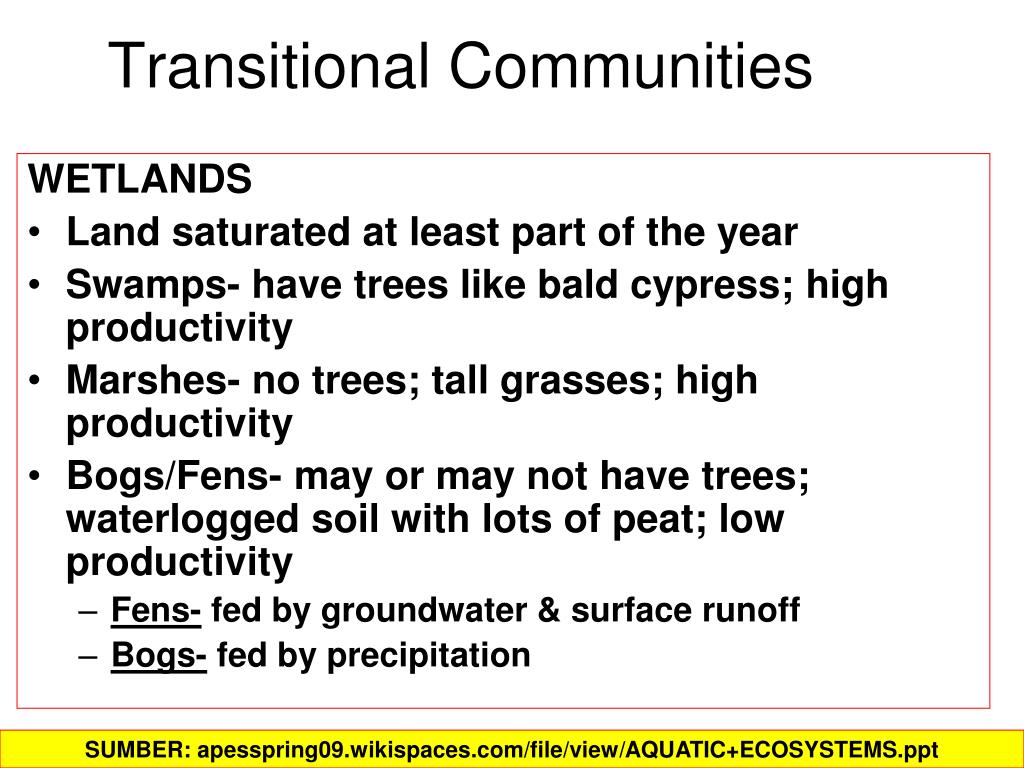 Transitional Communities

WETLANDS
• Land saturated at least part of the year
• Swamps- have trees like bald cypress; high productivity
• Marshes- no trees; tall grasses; high productivity
• Bogs/Fens- may or may not have trees; waterlogged soil with lots of peat; low productivity
– Fens- fed by groundwater & surface runoff
– Bogs- fed by precipitation

SUMBER: apesspring09.wikispaces.com/file/view/AQUATIC+ECOSYSTEMS.ppt